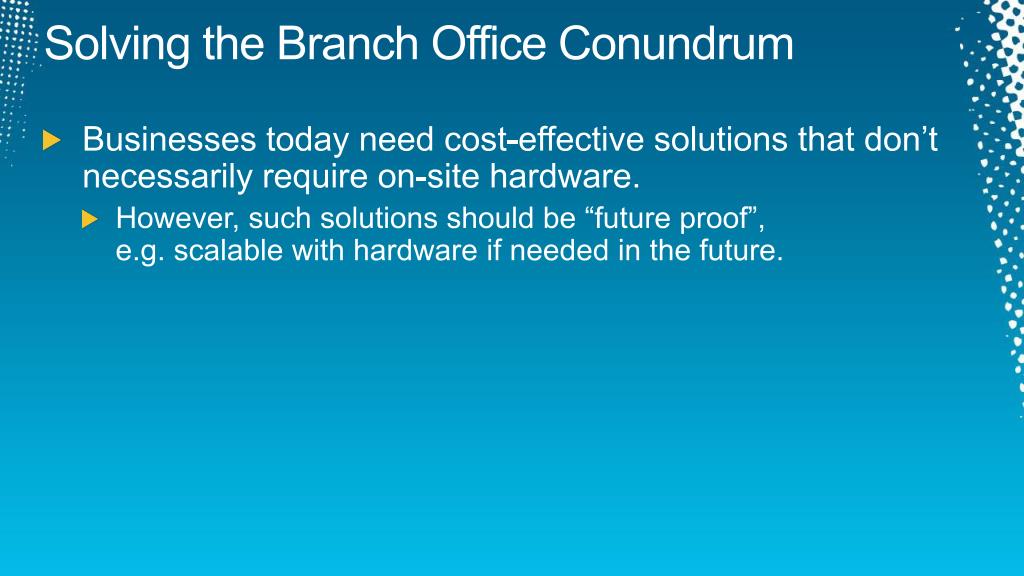 Solving the Branch Office Conundrum

Businesses today need cost-effective solutions that don’t necessarily require on-site hardware.

However, such solutions should be “future proof”, e.g. scalable with hardware if needed in the future.